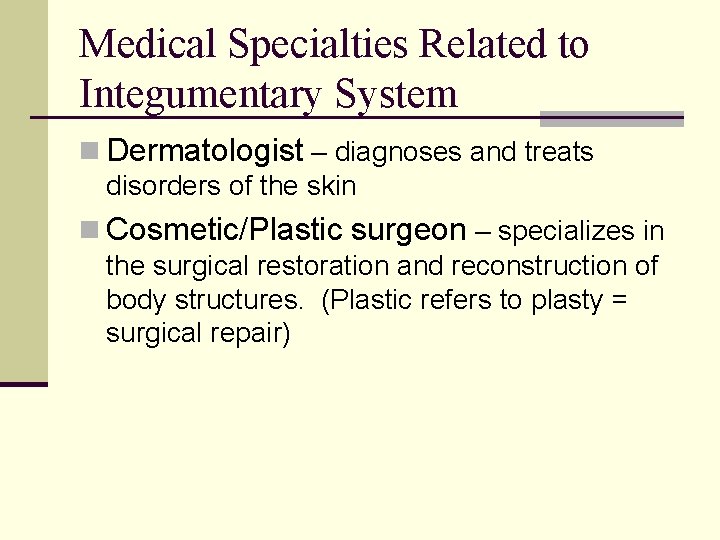 Medical Specialties Related to Integumentary System

Dermatologist – diagnoses and treats disorders of the skin

Cosmetic/Plastic surgeon – specializes in the surgical restoration and reconstruction of body structures. (Plastic refers to plasty = surgical repair)